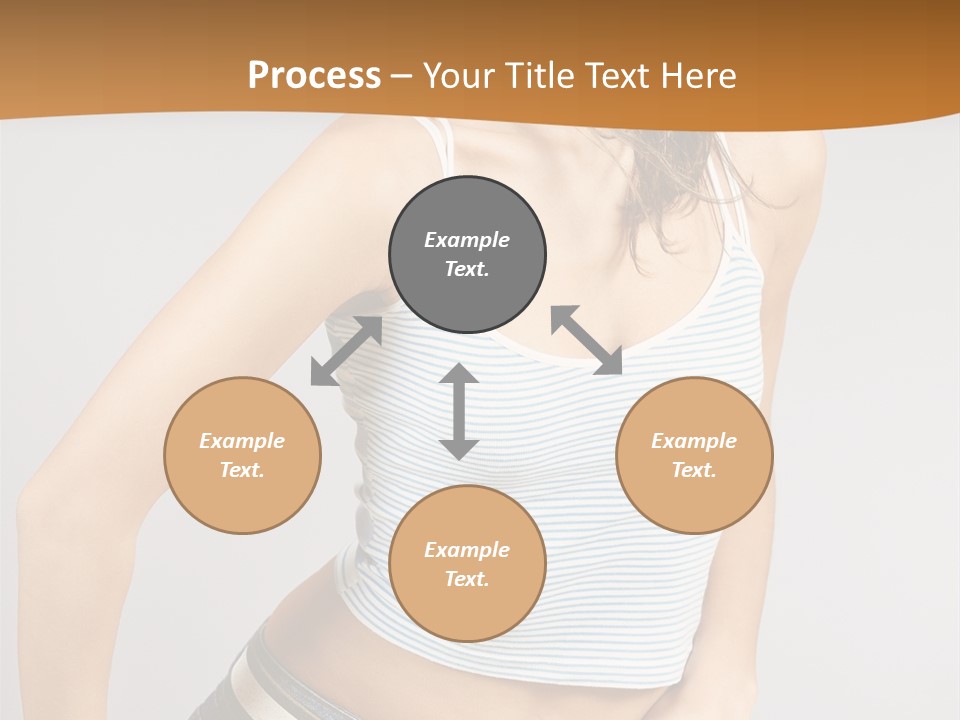 Process – Your Title Text Here

Example Text.

Example Text.

Example Text.

Example Text.